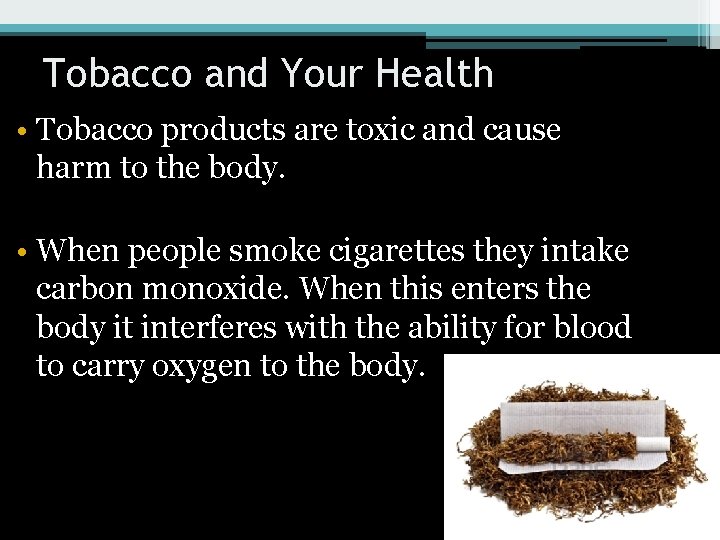 Tobacco and Your Health

• Tobacco products are toxic and cause harm to the body.

• When people smoke cigarettes they intake carbon monoxide. When this enters the body it interferes with the ability for blood to carry oxygen to the body.